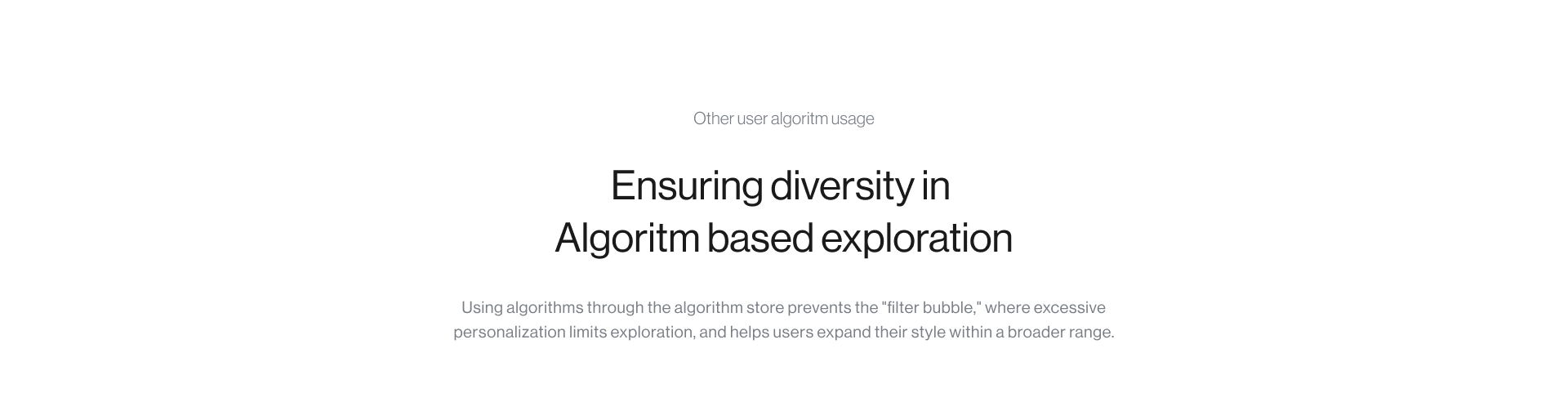 Other user algoritm usage

Ensuring diversity in
Algoritm based exploration

Using algorithms through the algorithm store prevents the "filter bubble," where excessive personalization limits exploration, and helps users expand their style within a broader range.